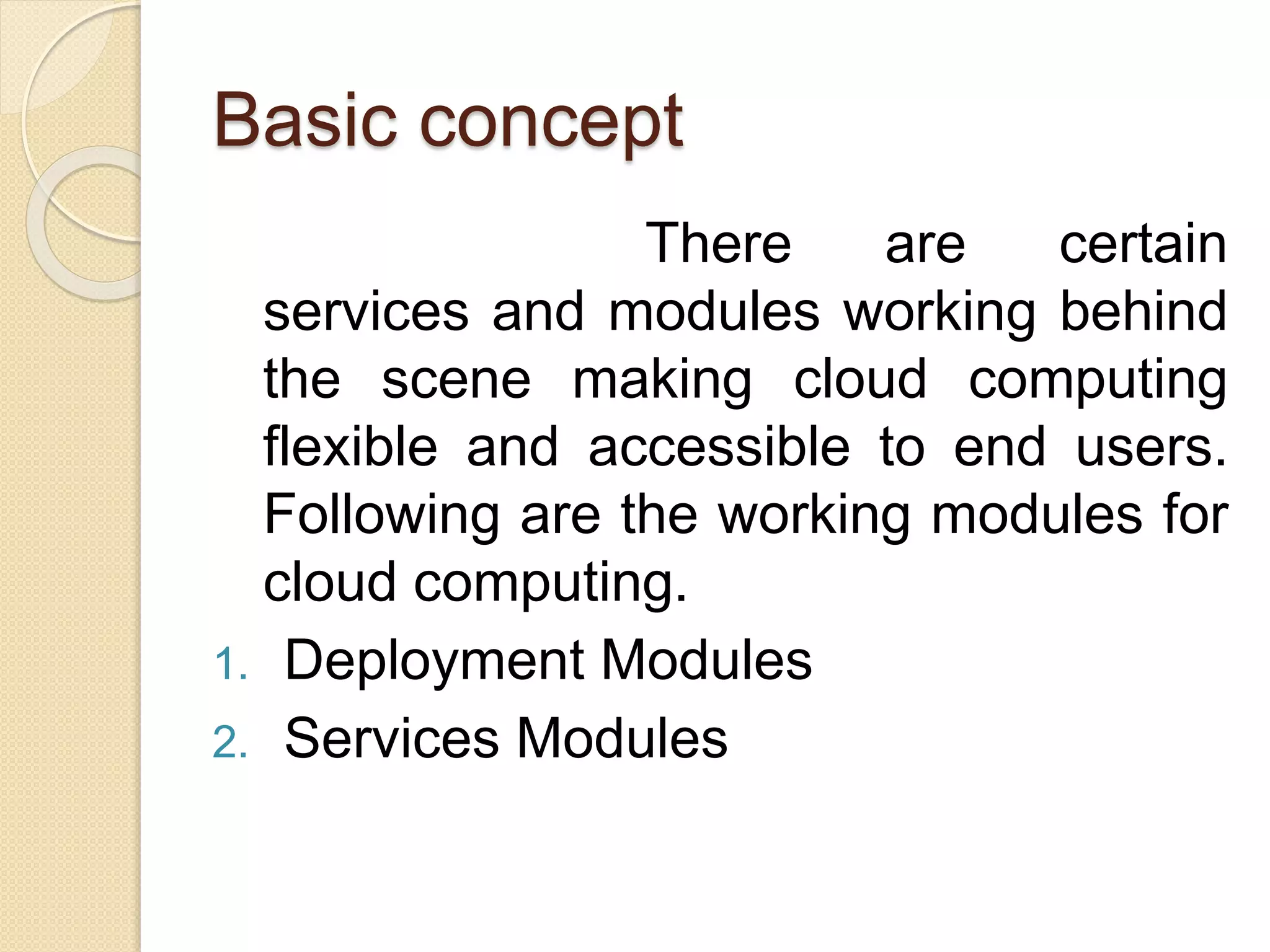 Basic concept

There are certain services and modules working behind the scene making cloud computing flexible and accessible to end users. Following are the working modules for cloud computing.

1. Deployment Modules
2. Services Modules